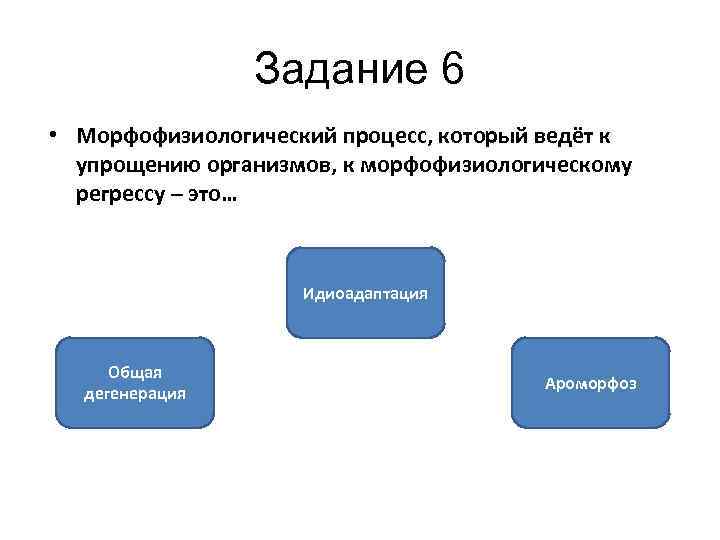 Задание 6

• Морфофизиологический процесс, который ведёт к упрощению организмов, к морфофизиологическому регрессу – это…

Идиоадаптация

Общая дегенерация

Ароморфоз